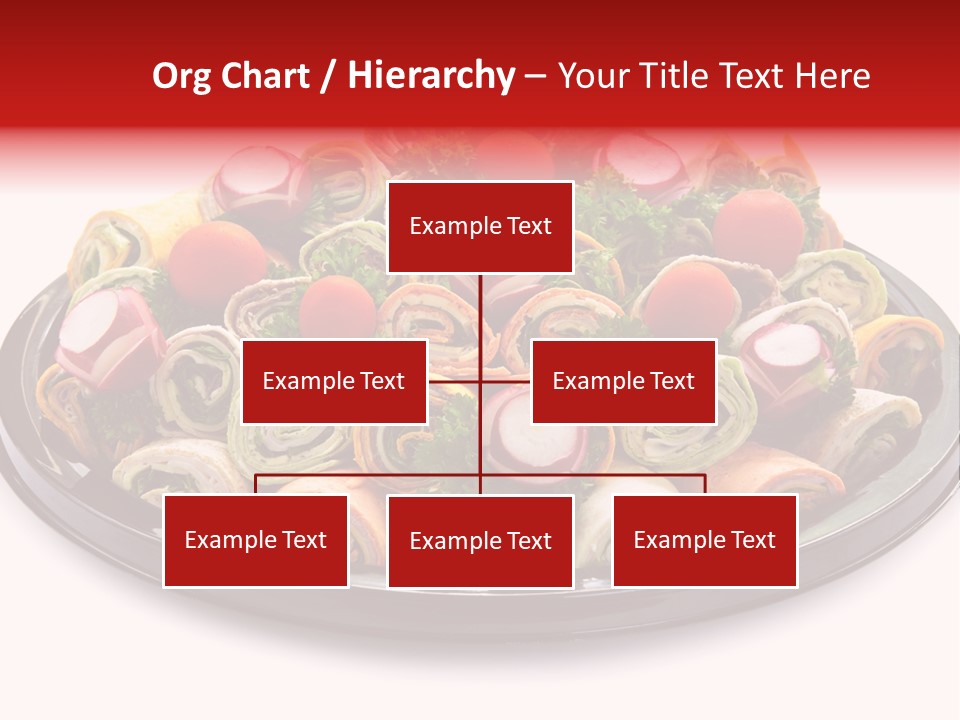 Org Chart / Hierarchy – Your Title Text Here

Example Text

Example Text

Example Text

Example Text

Example Text

Example Text